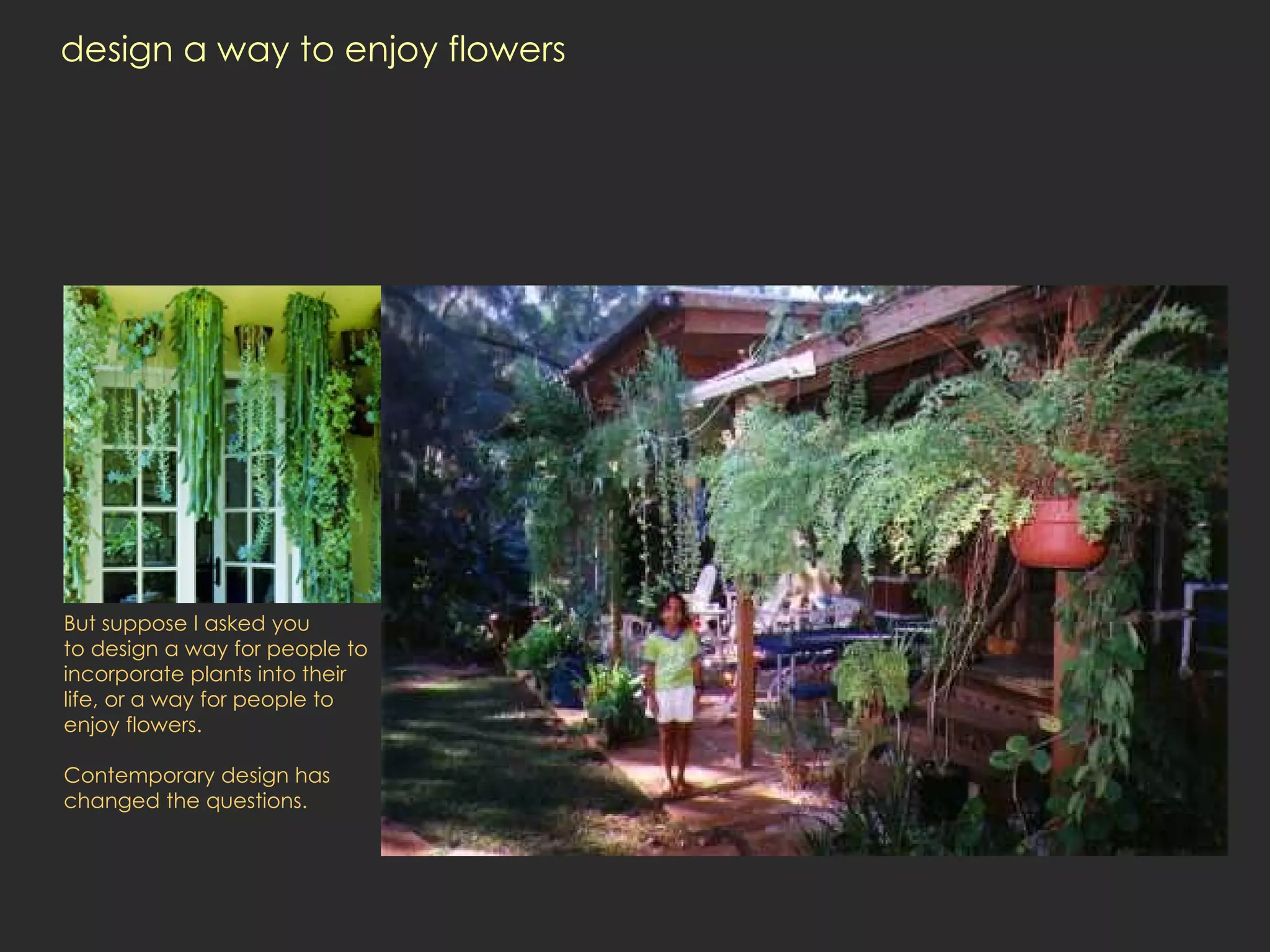 design a way to enjoy flowers

But suppose I asked you to design a way for people to incorporate plants into their life, or a way for people to enjoy flowers.

Contemporary design has changed the questions.